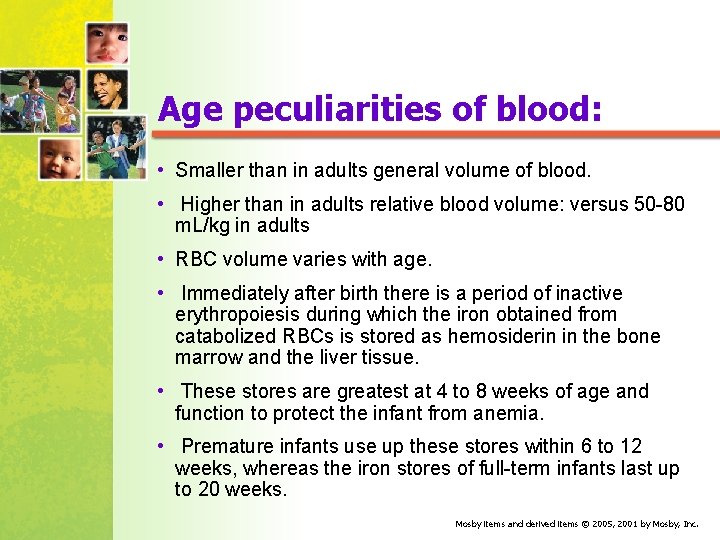 Age peculiarities of blood:

• Smaller than in adults general volume of blood.

• Higher than in adults relative blood volume: versus 50-80 mL/kg in adults

• RBC volume varies with age.

• Immediately after birth there is a period of inactive erythropoiesis during which the iron obtained from catabolized RBCs is stored as hemosiderin in the bone marrow and the liver tissue.

• These stores are greatest at 4 to 8 weeks of age and function to protect the infant from anemia.

• Premature infants use up these stores within 6 to 12 weeks, whereas the iron stores of full-term infants last up to 20 weeks.

Mosby items and derived items © 2005, 2001 by Mosby, Inc.